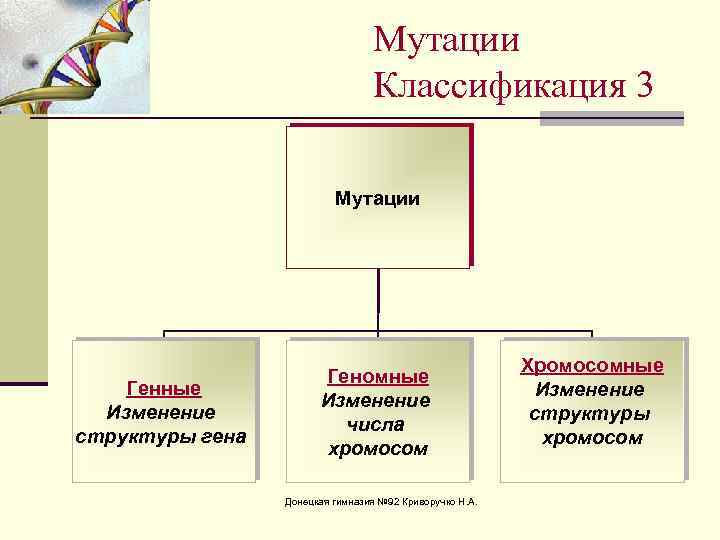 Мутации
Классификация 3

Мутации

Генные
Изменение структуры гена

Геномные
Изменение числа хромосом

Хромосомные
Изменение структуры хромосом

Донецкая гимназия №92 Криворучко Н.А.